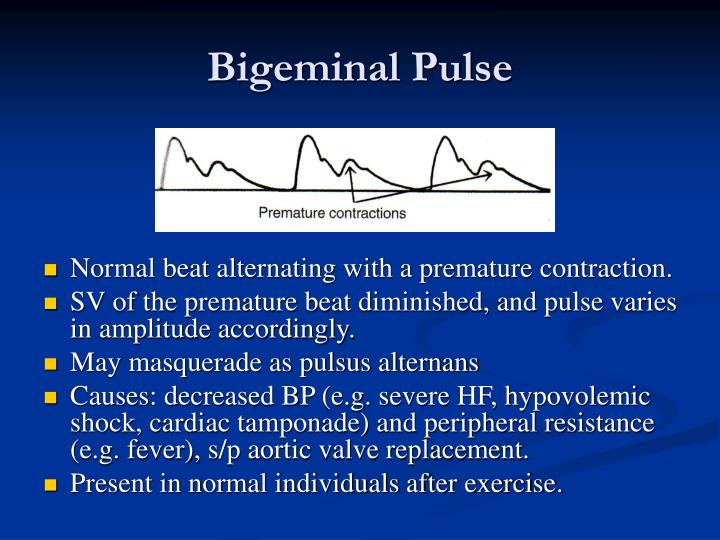 Bigeminal Pulse

Premature contractions

- Normal beat alternating with a premature contraction.
- SV of the premature beat diminished, and pulse varies in amplitude accordingly.
- May masquerade as pulsus alternans
- Causes: decreased BP (e.g. severe HF, hypovolemic shock, cardiac tamponade) and peripheral resistance (e.g. fever), s/p aortic valve replacement.
- Present in normal individuals after exercise.